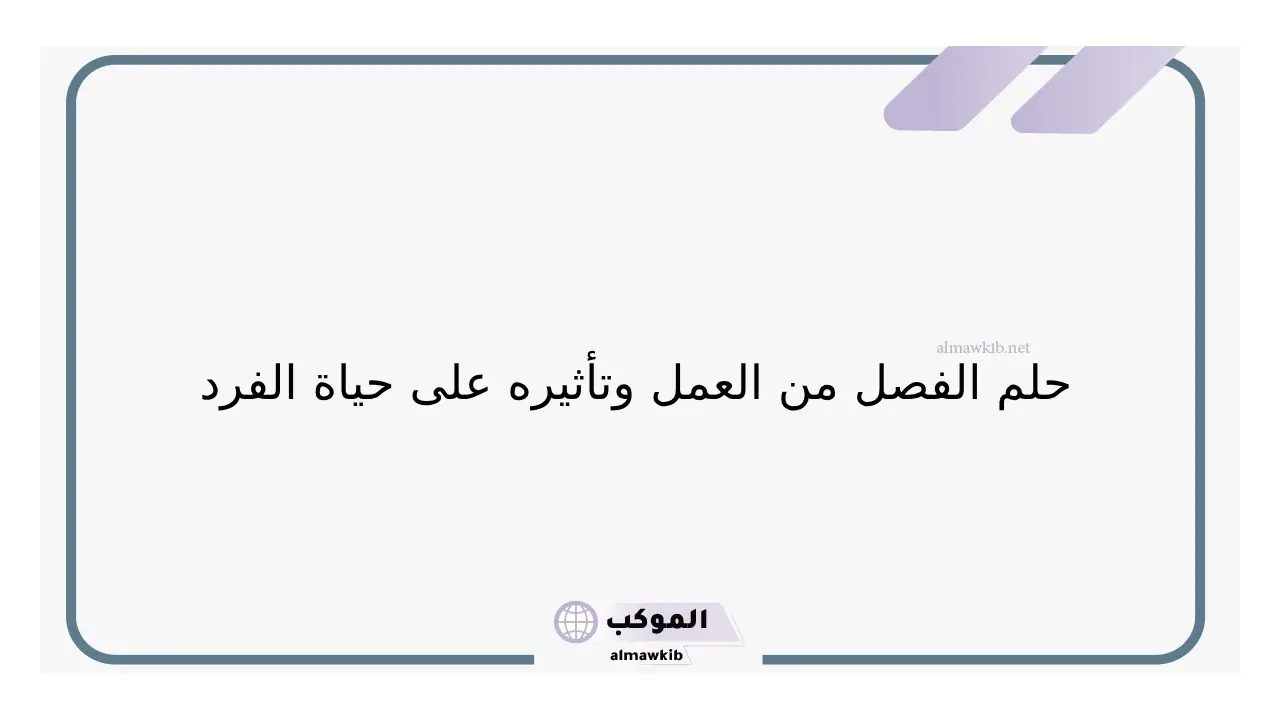 almawkib.net

حلم الفصل من العمل وتأثيره على حياة الفرد

الموكب
almawkib